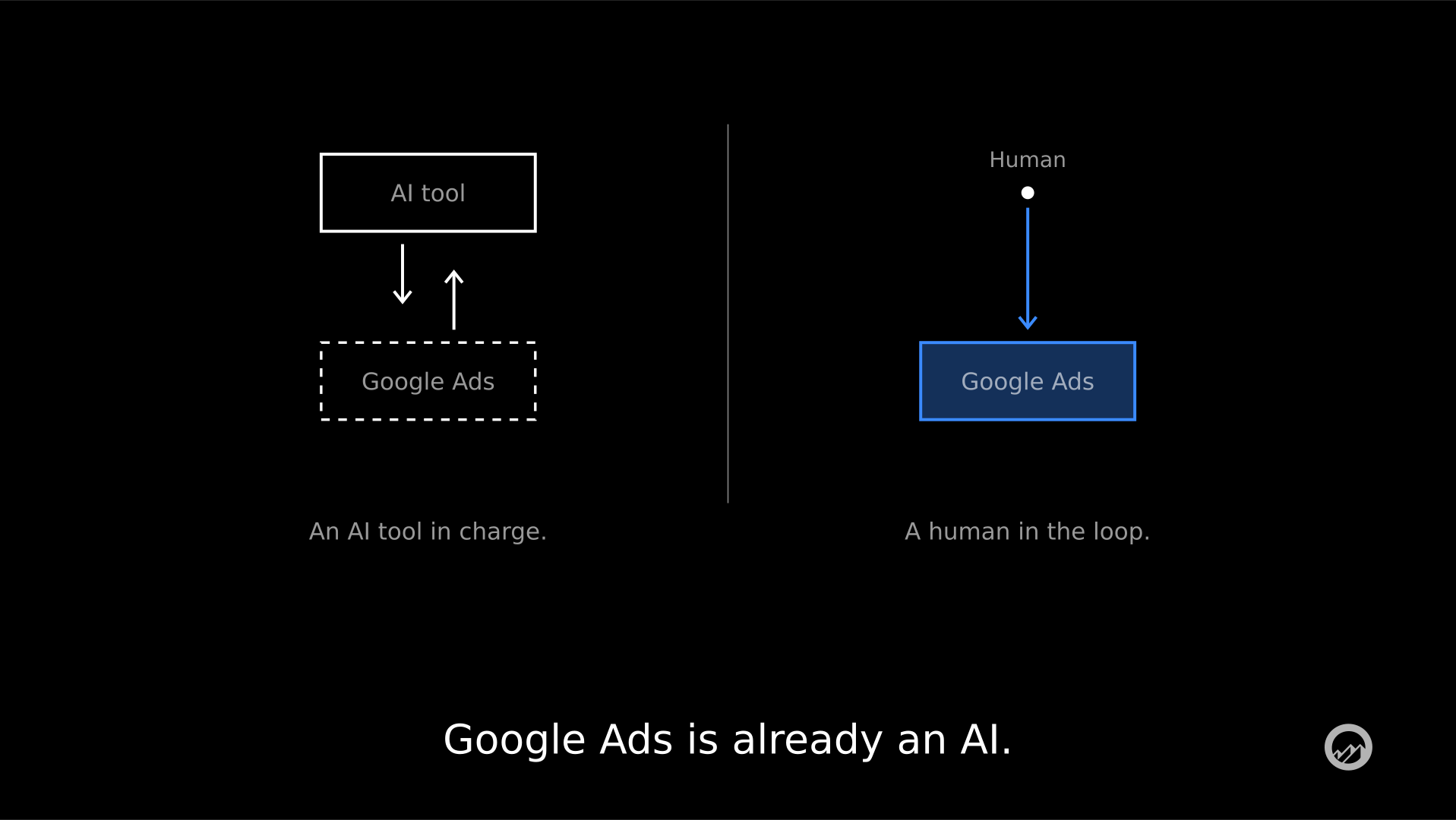 AI tool

Google Ads

An AI tool in charge.

Human

Google Ads

A human in the loop.

Google Ads is already an AI.